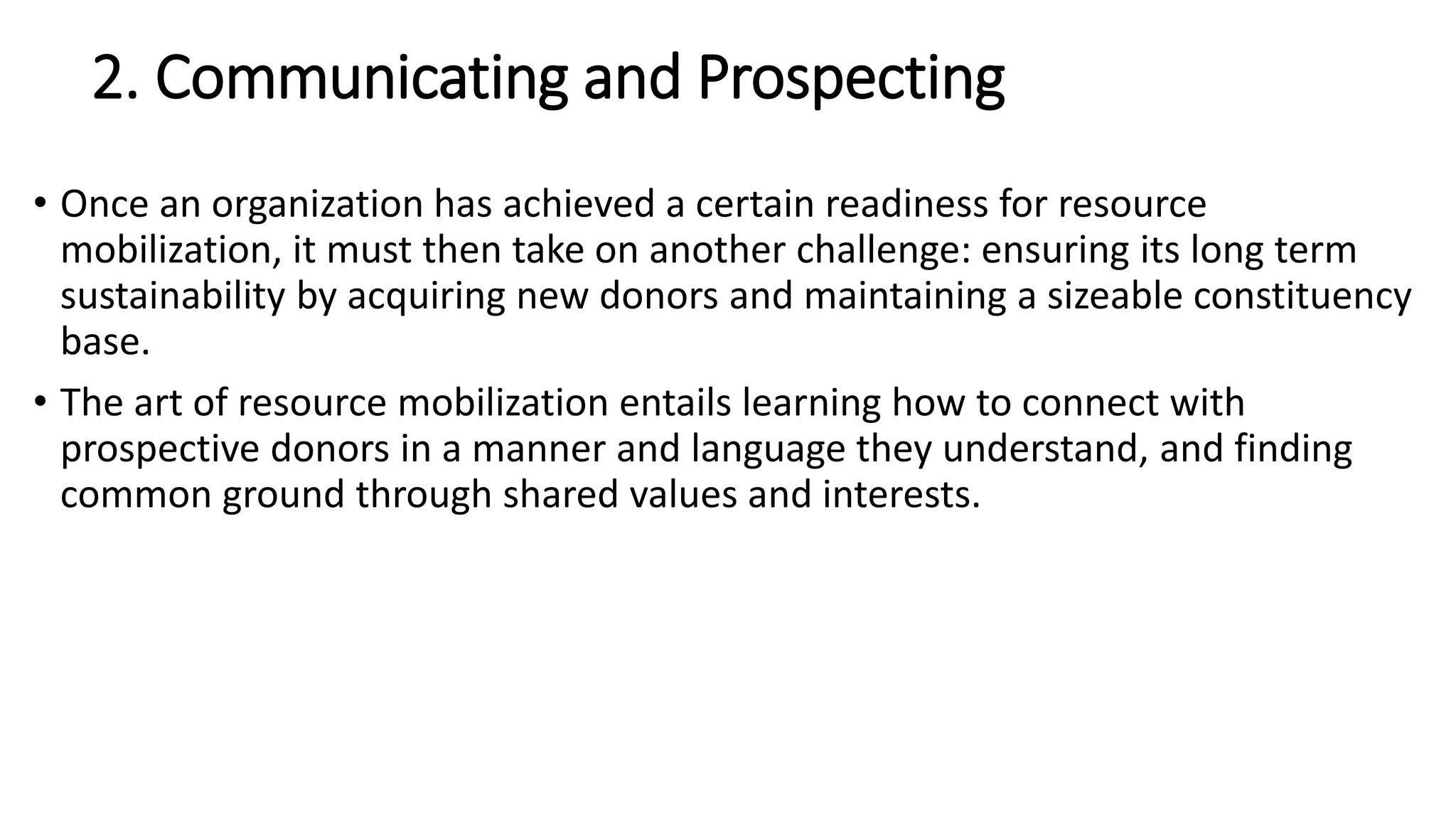 2. Communicating and Prospecting

• Once an organization has achieved a certain readiness for resource mobilization, it must then take on another challenge: ensuring its long term sustainability by acquiring new donors and maintaining a sizeable constituency base.

• The art of resource mobilization entails learning how to connect with prospective donors in a manner and language they understand, and finding common ground through shared values and interests.